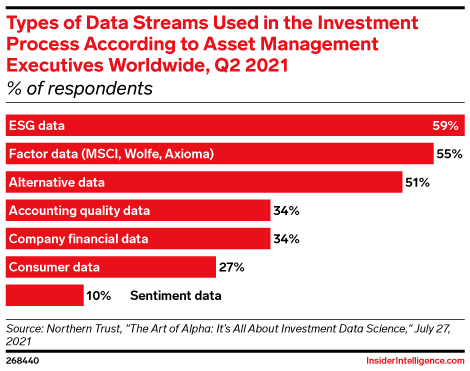 Types of Data Streams Used in the Investment Process According to Asset Management Executives Worldwide, Q2 2021
% of respondents

ESG data 59%
Factor data (MSCI, Wolfe, Axioma) 55%
Alternative data 51%
Accounting quality data 34%
Company financial data 34%
Consumer data 27%
10% Sentiment data

Source: Northern Trust, "The Art of Alpha: It's All About Investment Data Science," July 27, 2021

268440

InsiderIntelligence.com